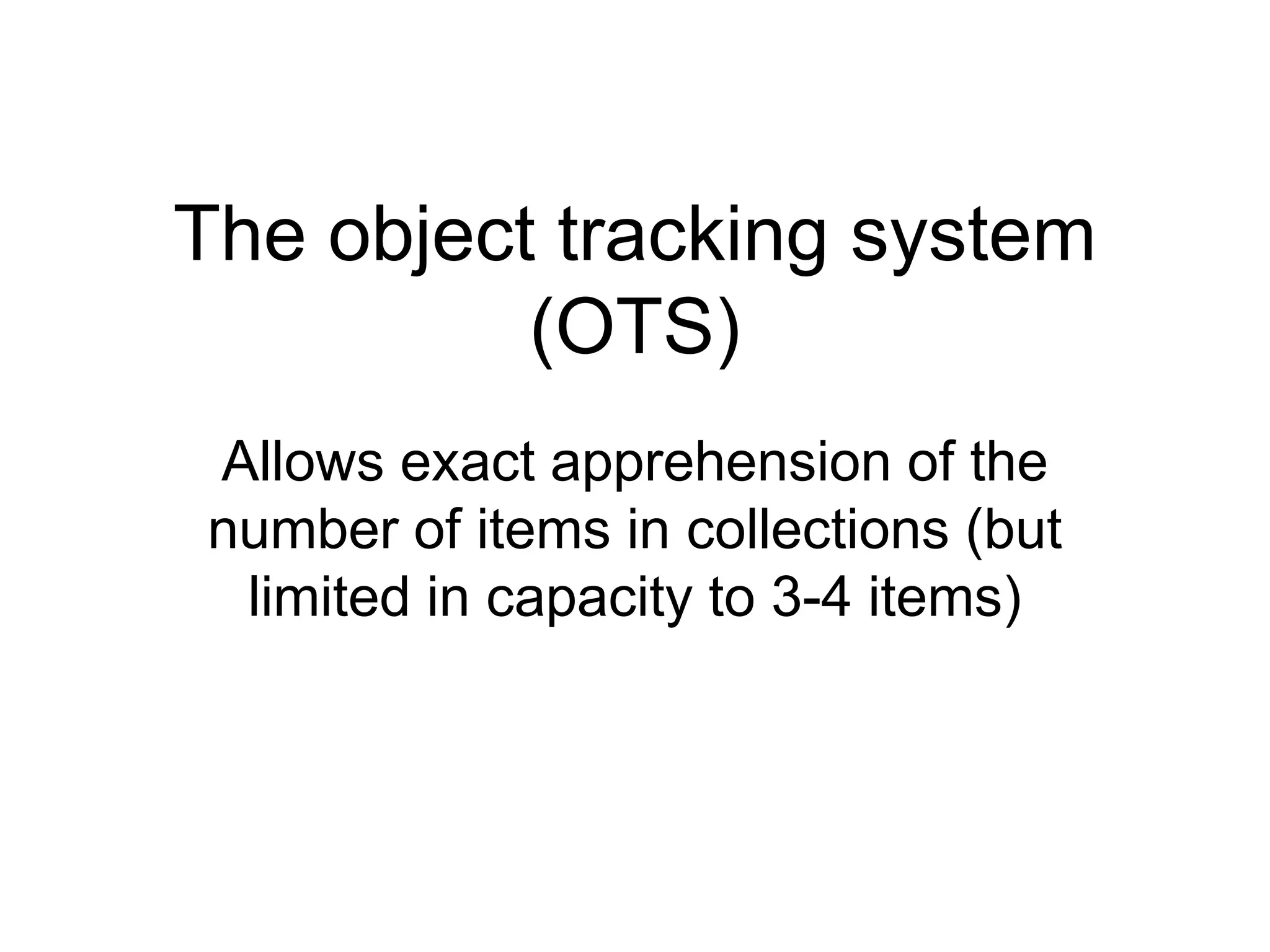 The object tracking system (OTS)

Allows exact apprehension of the number of items in collections (but limited in capacity to 3-4 items)